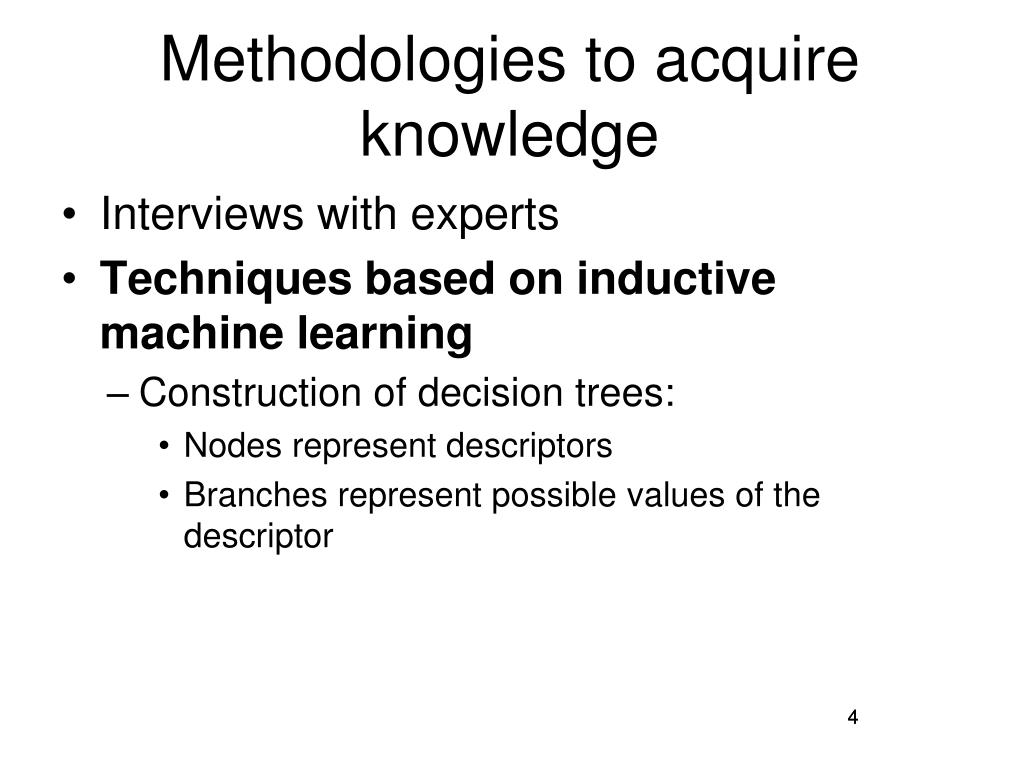 Methodologies to acquire knowledge

• Interviews with experts
• Techniques based on inductive machine learning
– Construction of decision trees:
• Nodes represent descriptors
• Branches represent possible values of the descriptor

4